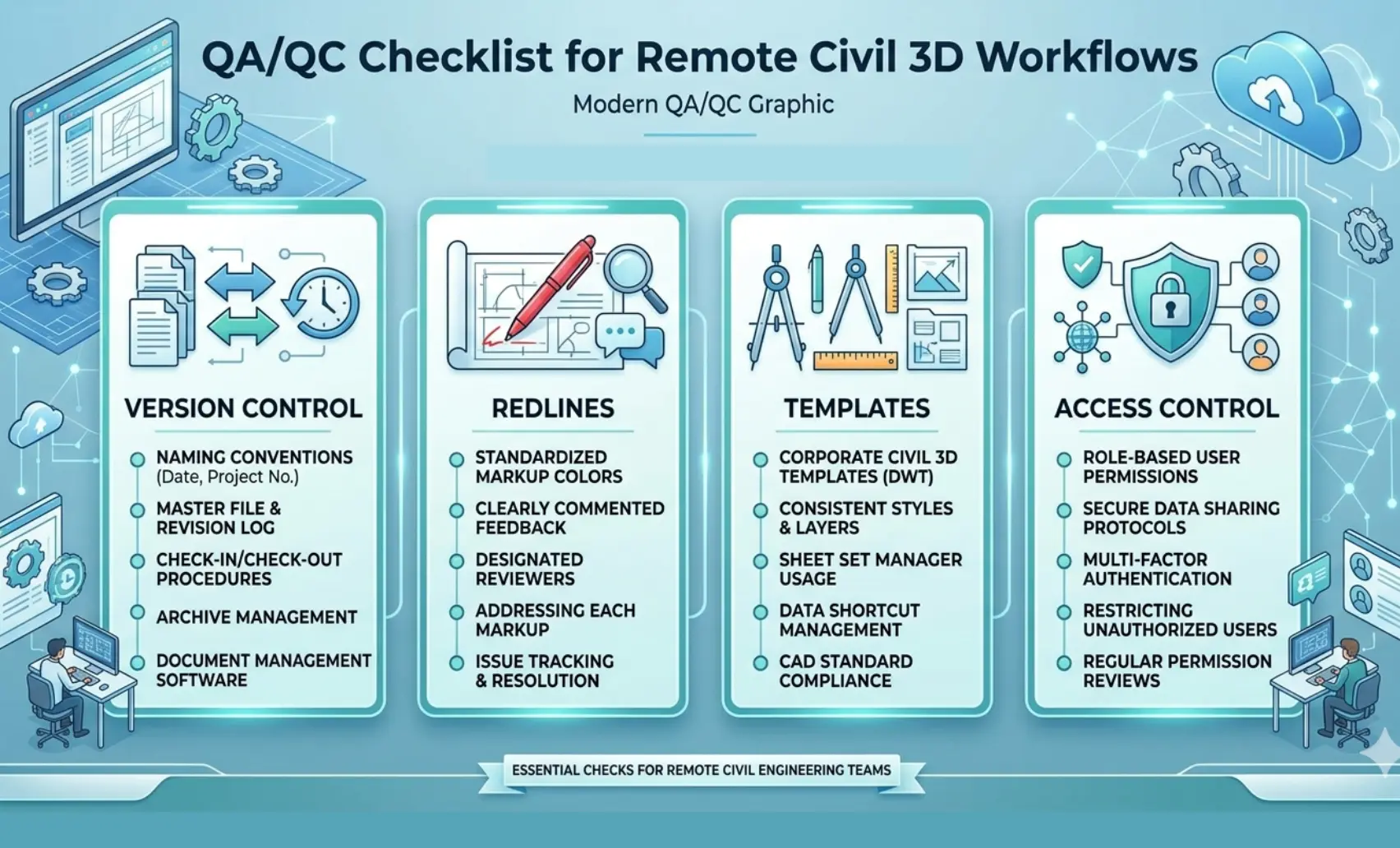 QA/QC Checklist for Remote Civil 3D Workflows

Modern QA/QC Graphic

VERSION CONTROL

NAMING CONVENTIONS (Date, Project No.)

MASTER FILE & REVISION LOG

CHECK-IN/CHECK-OUT PROCEDURES

ARCHIVE MANAGEMENT

DOCUMENT MANAGEMENT SOFTWARE

REDLINES

STANDARDIZED MARKUP COLORS

CLEARLY COMMENTED FEEDBACK

DESIGNATED REVIEWERS

ADDRESSING EACH MARKUP

ISSUE TRACKING & RESOLUTION

TEMPLATES

CORPORATE CIVIL 3D TEMPLATES (DWT)

CONSISTENT STYLES & LAYERS

SHEET SET MANAGER USAGE

DATA SHORTCUT MANAGEMENT

CAD STANDARD COMPLIANCE

ACCESS CONTROL

ROLE-BASED USER PERMISSIONS

SECURE DATA SHARING PROTOCOLS

MULTI-FACTOR AUTHENTICATION

RESTRICTING UNAUTHORIZED USERS

REGULAR PERMISSION REVIEWS

ESSENTIAL CHECKS FOR REMOTE CIVIL ENGINEERING TEAMS